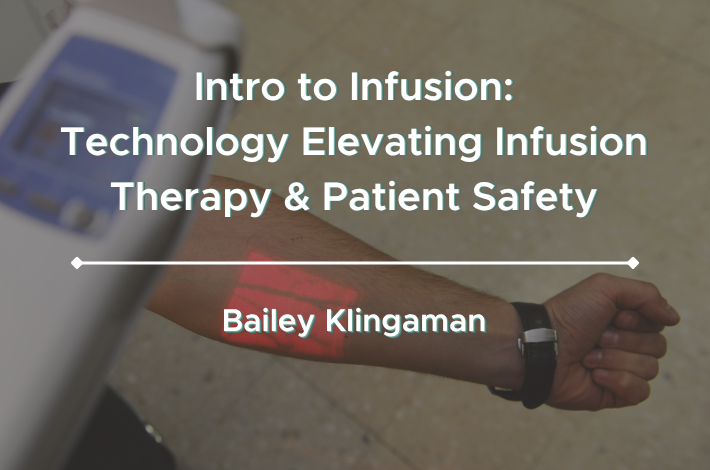 Intro to Infusion:
Technology Elevating Infusion Therapy & Patient Safety

Bailey Klingaman